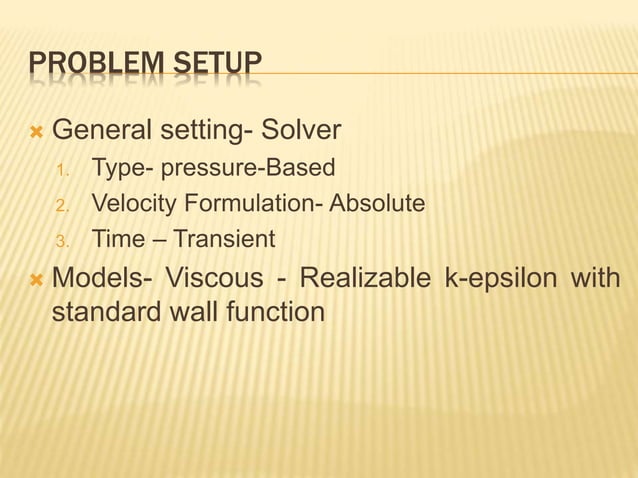 PROBLEM SETUP

General setting- Solver

1. Type- pressure-Based
2. Velocity Formulation- Absolute
3. Time – Transient

Models- Viscous - Realizable k-epsilon with standard wall function